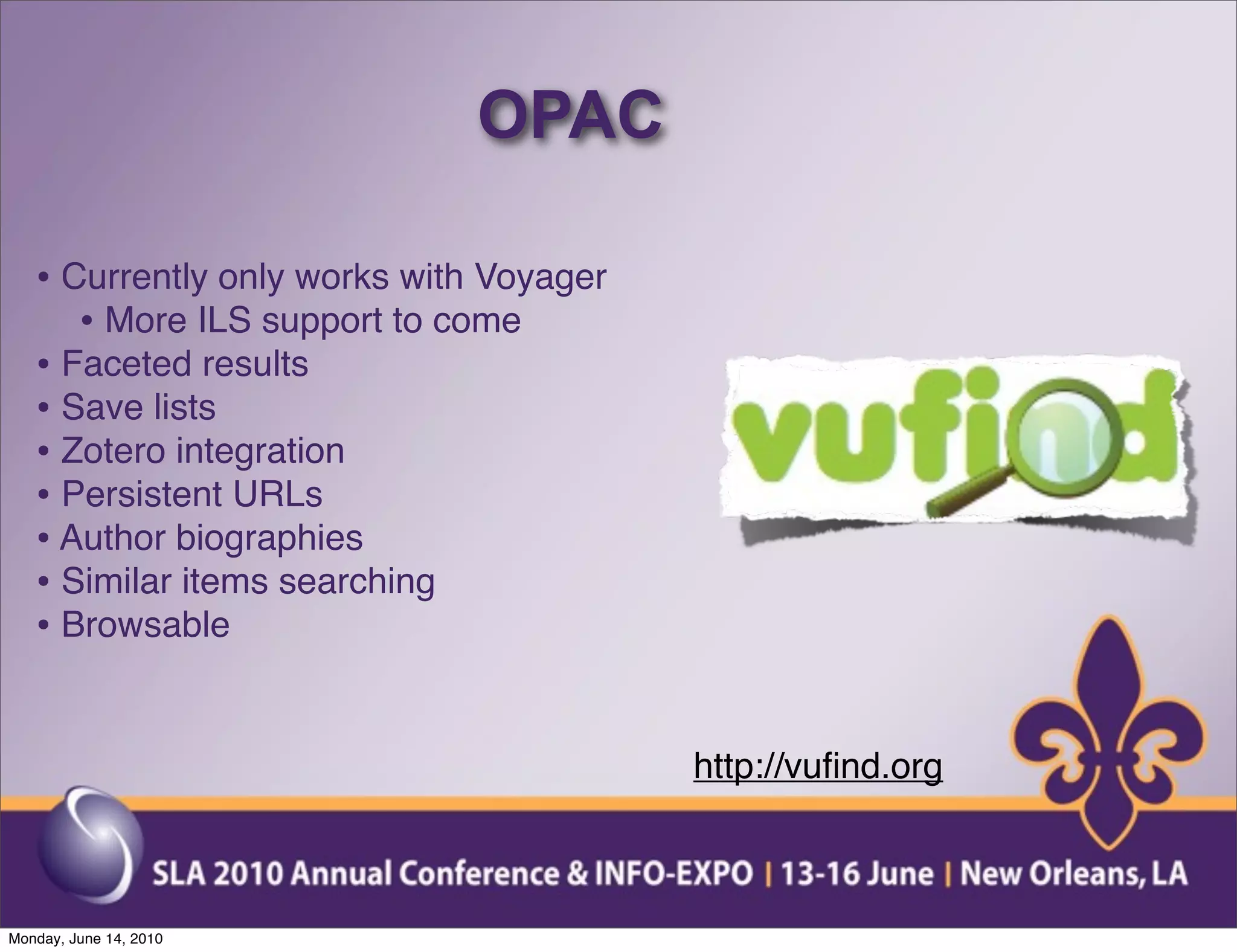 OPAC

• Currently only works with Voyager
  • More ILS support to come
• Faceted results
• Save lists
• Zotero integration
• Persistent URLs
• Author biographies
• Similar items searching
• Browsable

vufind

http://vufind.org

SLA 2010 Annual Conference & INFO-EXPO | 13-16 June | New Orleans, LA

Monday, June 14, 2010